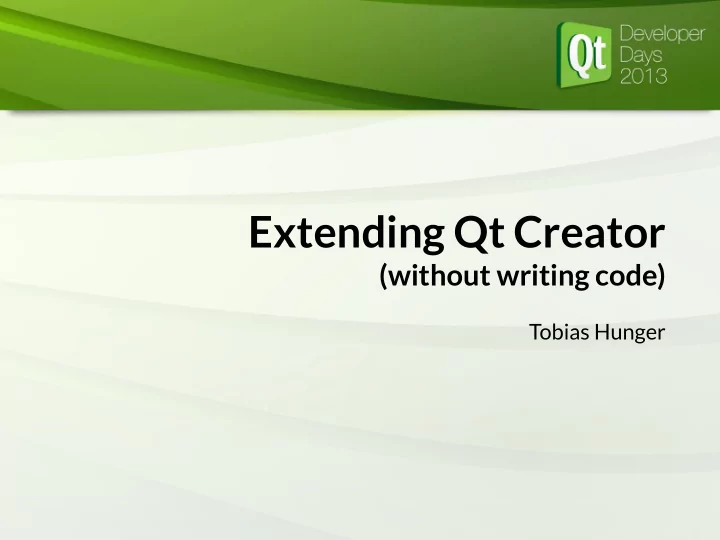 Qt Developer Days 2013

Extending Qt Creator
(without writing code)

Tobias Hunger